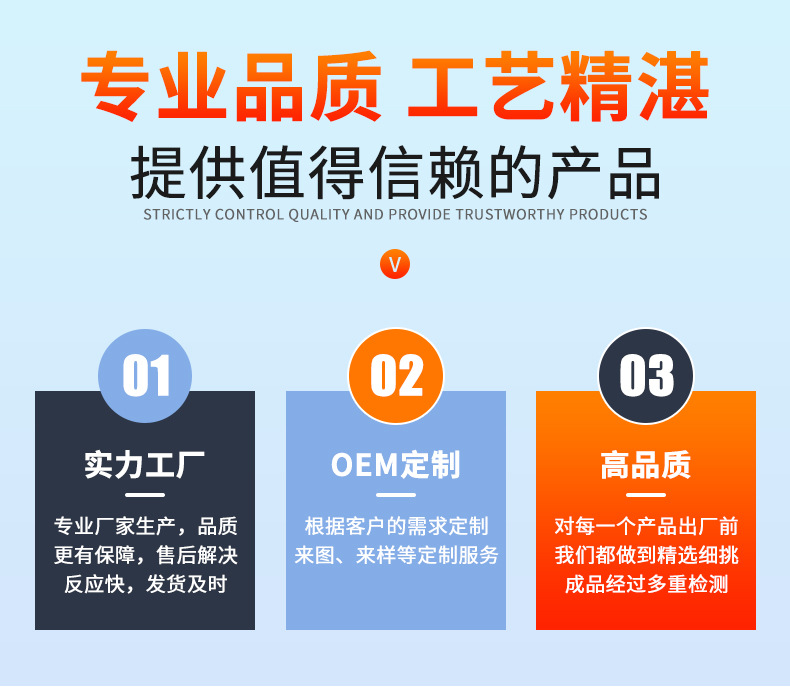 专业品质 工艺精湛
提供值得信赖的产品
STRICTLY CONTROL QUALITY AND PROVIDE TRUSTWORTHY PRODUCTS

V

01
实力工厂
专业厂家生产，品质更有保障，售后解决反应快，发货及时

02
OEM定制
根据客户的需求定制来图、来样等定制服务

03
高品质
对每一个产品出厂前我们都做到精选细挑成品经过多重检测